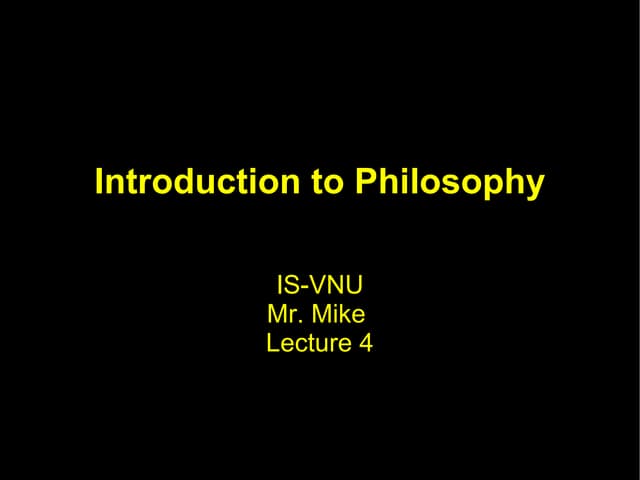 Introduction to Philosophy

IS-VNU
Mr. Mike
Lecture 4